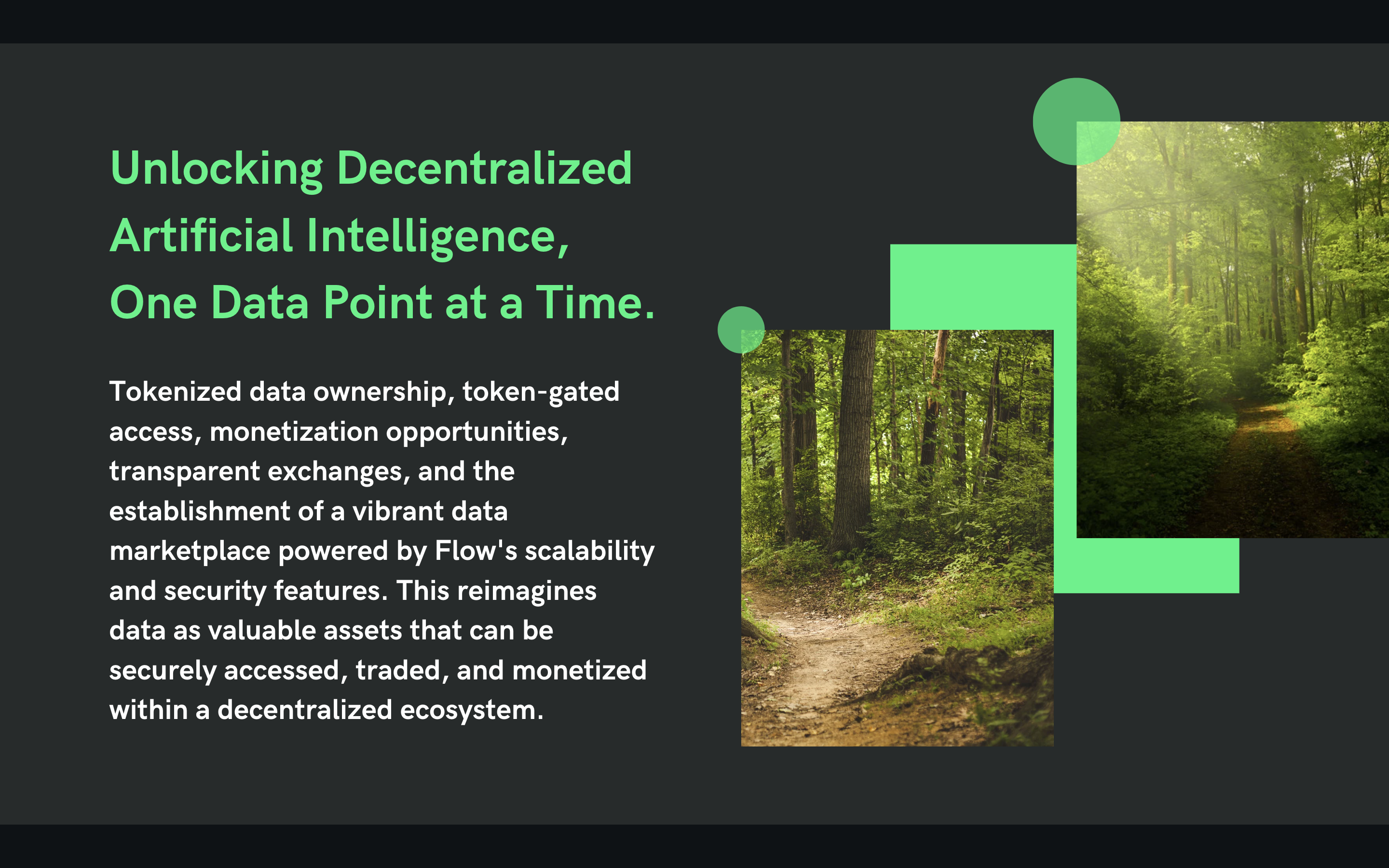 Unlocking Decentralized Artificial Intelligence, One Data Point at a Time.

Tokenized data ownership, token-gated access, monetization opportunities, transparent exchanges, and the establishment of a vibrant data marketplace powered by Flow's scalability and security features. This reimagines data as valuable assets that can be securely accessed, traded, and monetized within a decentralized ecosystem.